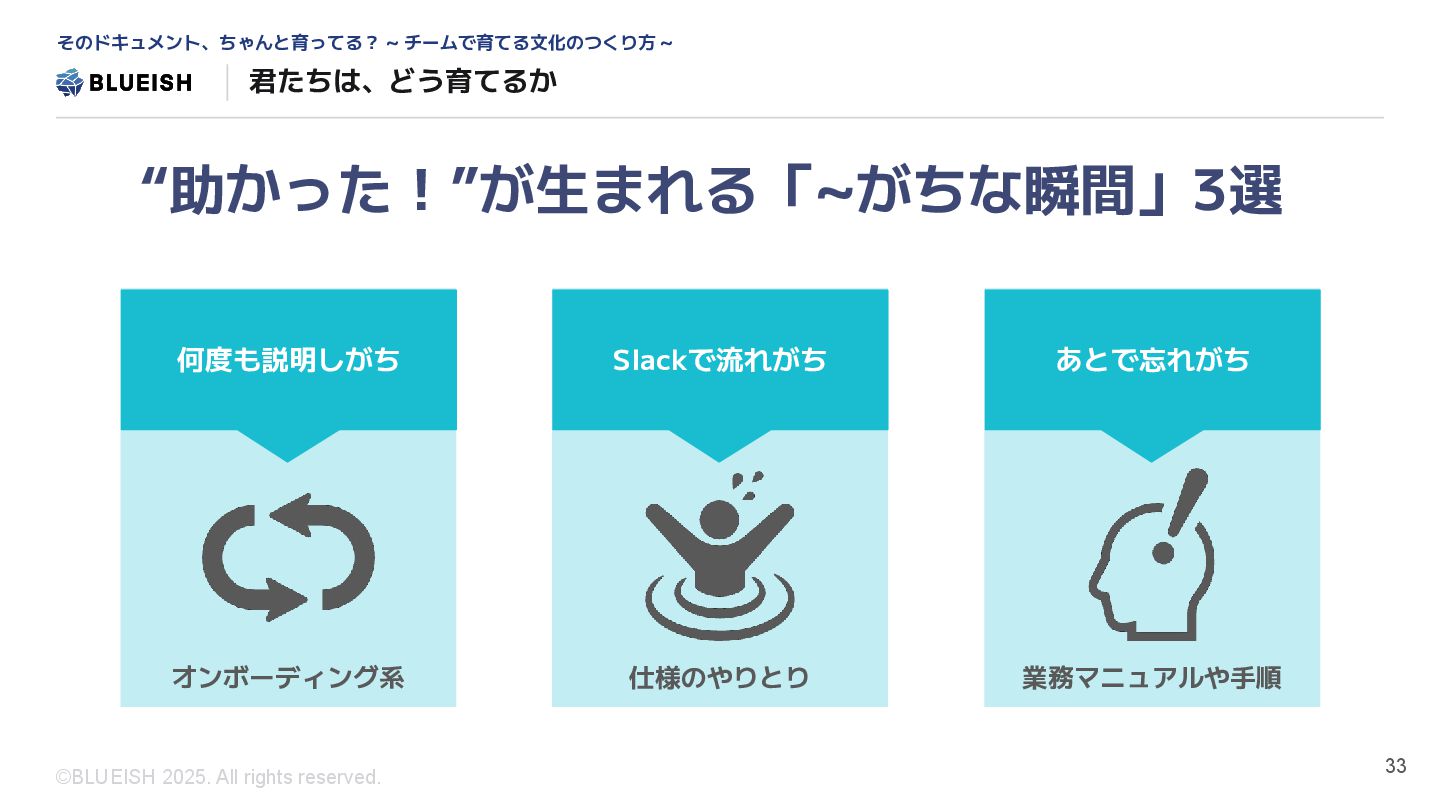 そのドキュメント、ちゃんと育ってる？ ~ チームで育てる文化のつくり方 ~

BLUEISH

君たちは、どう育てるか

“助かった！”が生まれる「~がちな瞬間」3選

何度も説明しがち

オンボーディング系

Slackで流れがち

仕様のやりとり

あとで忘れがち

業務マニュアルや手順

©BLUEISH 2025. All rights reserved.

33